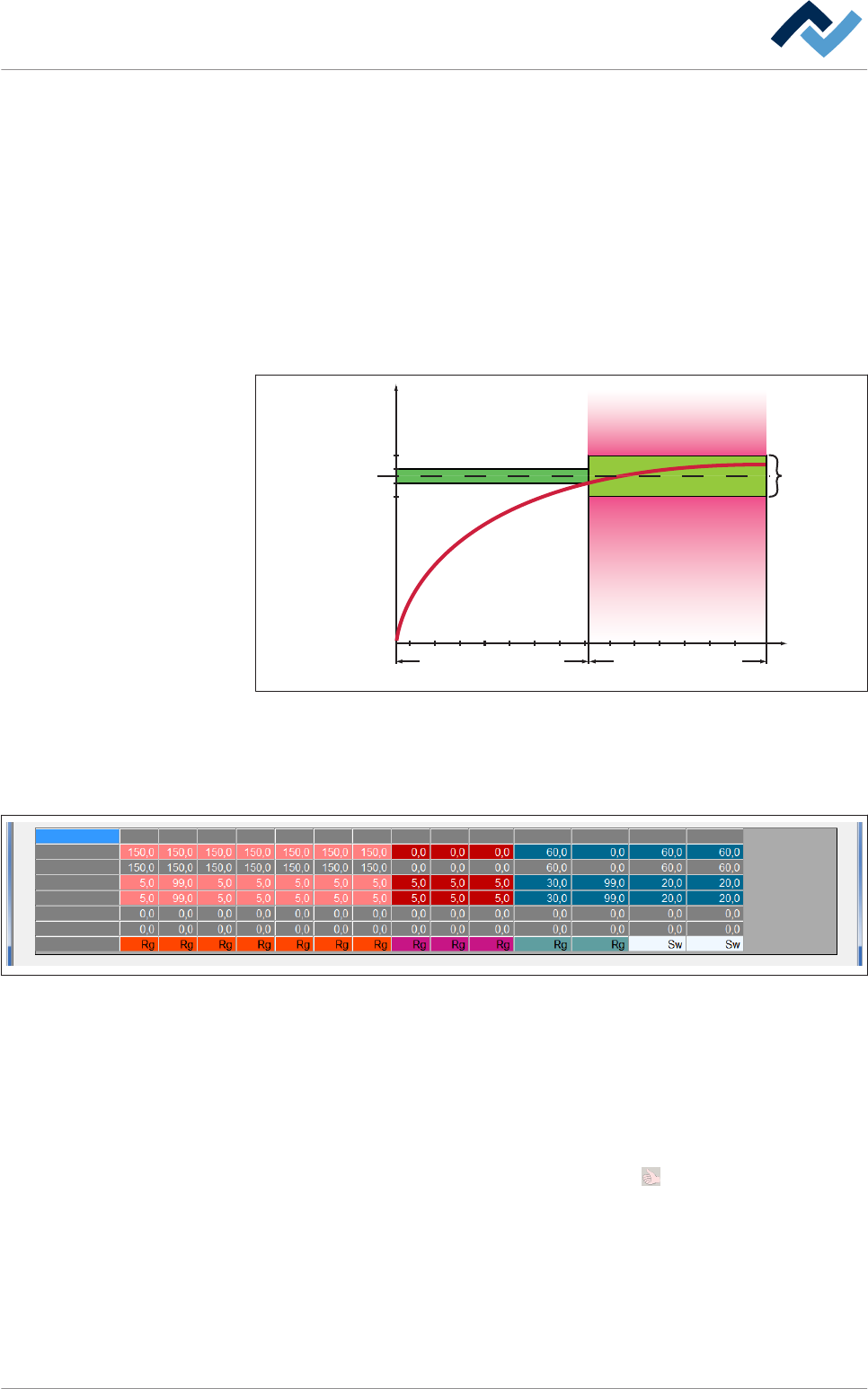 |  |  |  |  |  |  |  |  |  |  |  |  |  |  |  |
|---|---|---|---|---|---|---|---|---|---|---|---|---|---|---|
|  | 150,0 | 150,0 | 150,0 | 150,0 | 150,0 | 150,0 | 150,0 | 0,0 | 0,0 | 0,0 | 60,0 | 0,0 | 60,0 | 60,0 |
|  | 150,0 | 150,0 | 150,0 | 150,0 | 150,0 | 150,0 | 150,0 | 0,0 | 0,0 | 0,0 | 60,0 | 0,0 | 60,0 | 60,0 |
|  | 5,0 | 99,0 | 5,0 | 5,0 | 5,0 | 5,0 | 5,0 | 5,0 | 5,0 | 5,0 | 30,0 | 99,0 | 20,0 | 20,0 |
|  | 5,0 | 99,0 | 5,0 | 5,0 | 5,0 | 5,0 | 5,0 | 5,0 | 5,0 | 5,0 | 30,0 | 99,0 | 20,0 | 20,0 |
|  | 0,0 | 0,0 | 0,0 | 0,0 | 0,0 | 0,0 | 0,0 | 0,0 | 0,0 | 0,0 | 0,0 | 0,0 | 0,0 | 0,0 |
|  | 0,0 | 0,0 | 0,0 | 0,0 | 0,0 | 0,0 | 0,0 | 0,0 | 0,0 | 0,0 | 0,0 | 0,0 | 0,0 | 0,0 |
|  | Rg | Rg | Rg | Rg | Rg | Rg | Rg | Rg | Rg | Rg | Rg | Rg | Sw | Sw |